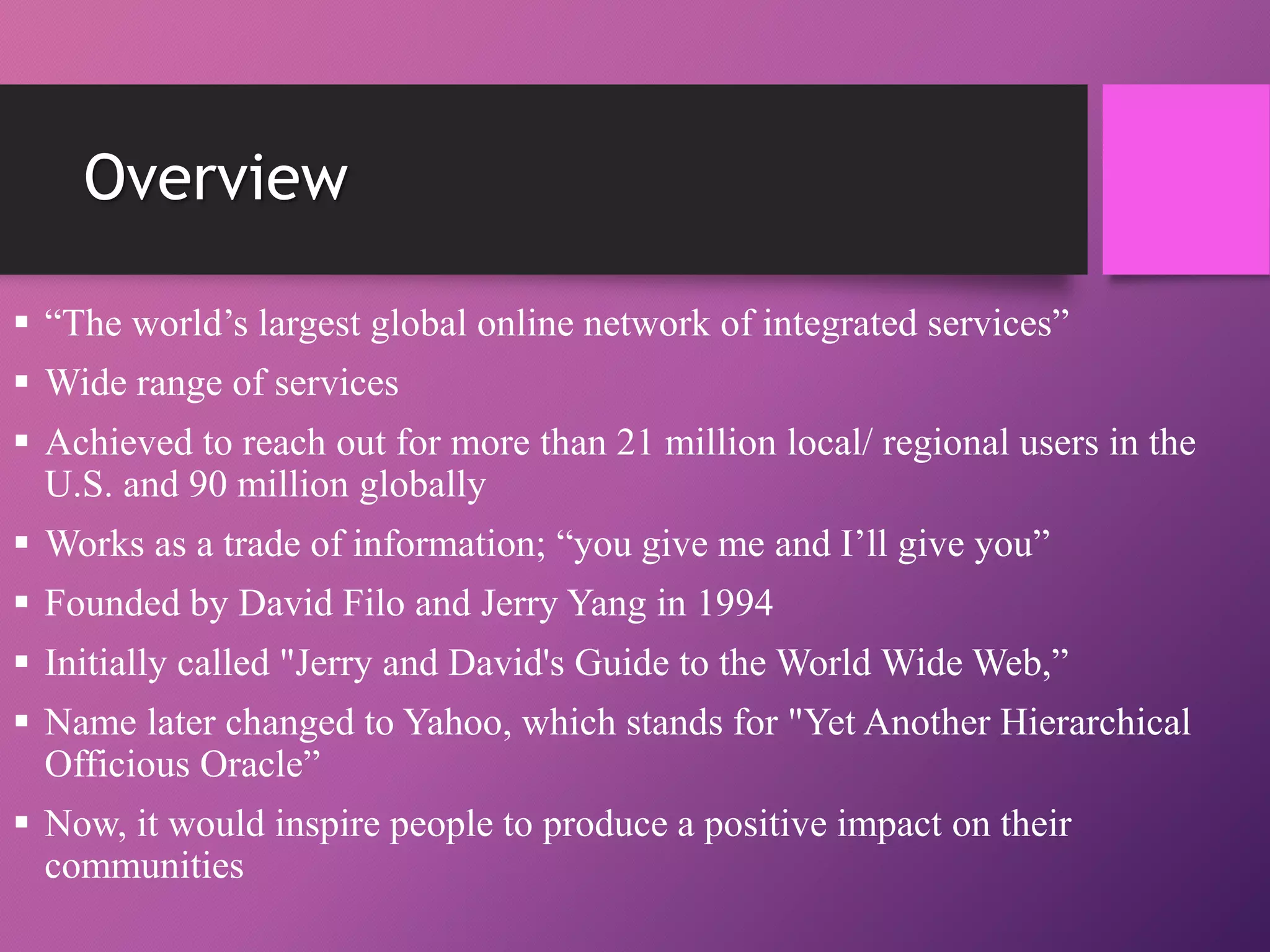 Overview

▪ “The world’s largest global online network of integrated services”

▪ Wide range of services

▪ Achieved to reach out for more than 21 million local/ regional users in the U.S. and 90 million globally

▪ Works as a trade of information; “you give me and I’ll give you”

▪ Founded by David Filo and Jerry Yang in 1994

▪ Initially called "Jerry and David's Guide to the World Wide Web,”

▪ Name later changed to Yahoo, which stands for "Yet Another Hierarchical Officious Oracle”

▪ Now, it would inspire people to produce a positive impact on their communities